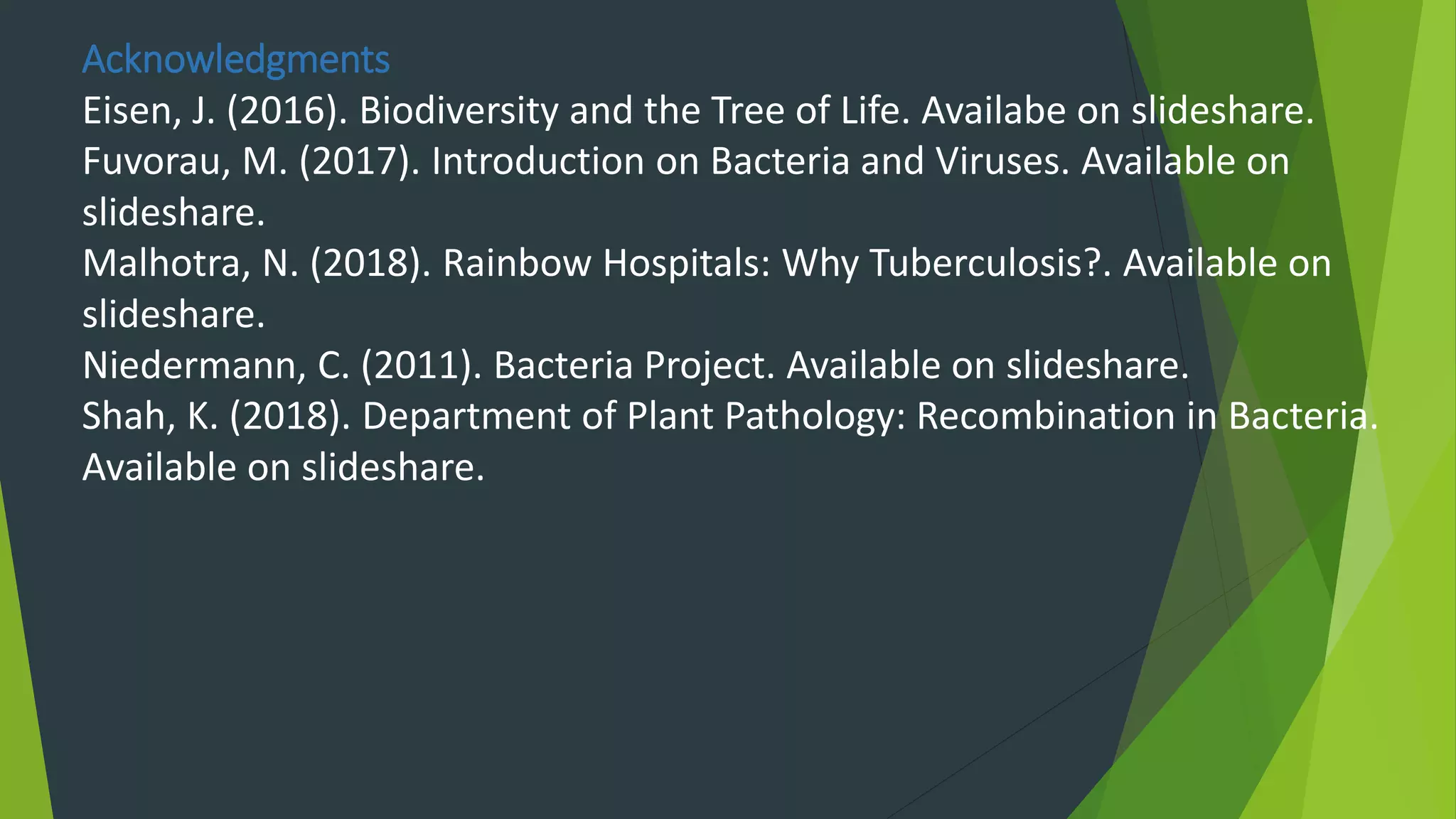 Acknowledgments

Eisen, J. (2016). Biodiversity and the Tree of Life. Availabe on slideshare.

Fuvorau, M. (2017). Introduction on Bacteria and Viruses. Available on slideshare.

Malhotra, N. (2018). Rainbow Hospitals: Why Tuberculosis?. Available on slideshare.

Niedermann, C. (2011). Bacteria Project. Available on slideshare.

Shah, K. (2018). Department of Plant Pathology: Recombination in Bacteria. Available on slideshare.